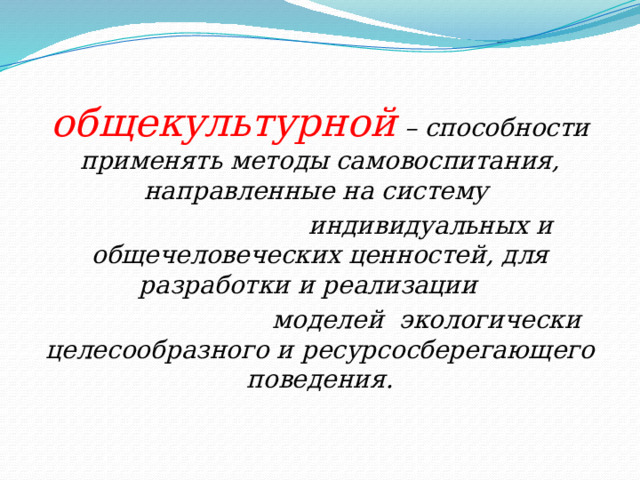 общекультурной – способности применять методы самовоспитания, направленные на систему индивидуальных и общечеловеческих ценностей, для разработки и реализации моделей экологически целесообразного и ресурсосберегающего поведения.